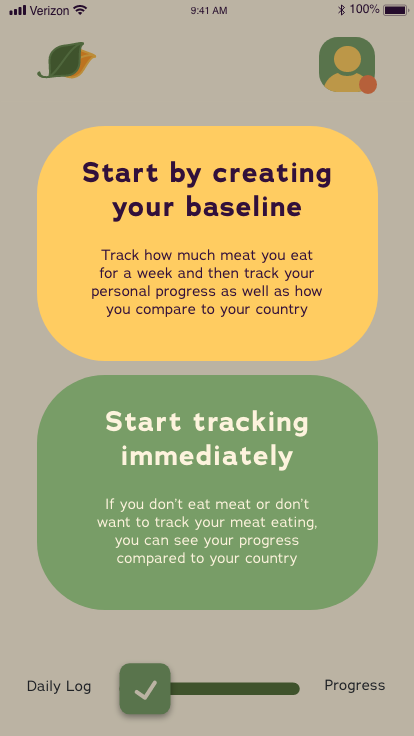 Verizon 9:41 AM 100%

Start by creating your baseline

Track how much meat you eat for a week and then track your personal progress as well as how you compare to your country

Start tracking immediately

If you don't eat meat or don't want to track your meat eating, you can see your progress compared to your country

Daily Log

Progress